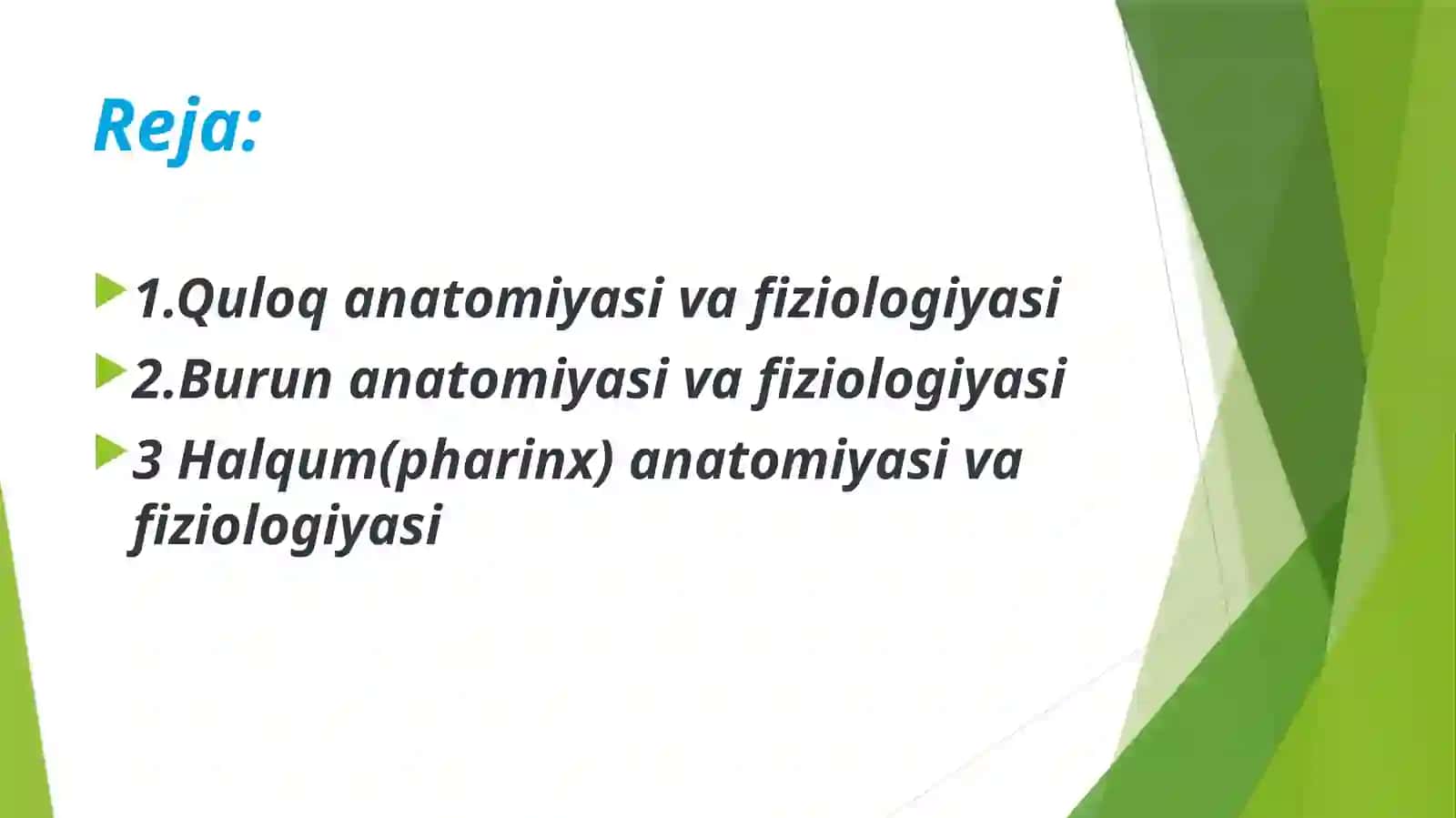 Reja:

1.Quloq anatomiyasi va fiziologiyasi

2.Burun anatomiyasi va fiziologiyasi

3 Halqum(pharinx) anatomiyasi va fiziologiyasi